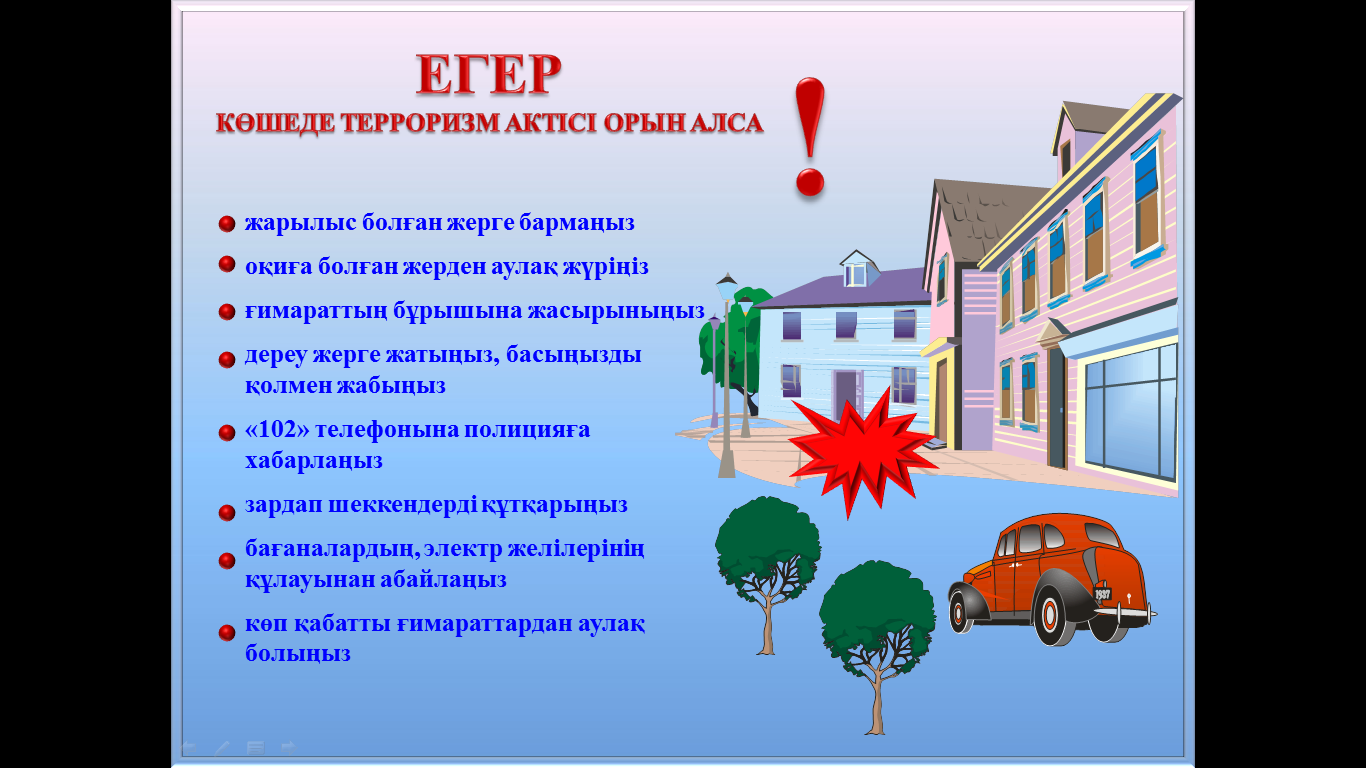 ЕГЕР
КӨШЕДЕ ТЕРРОРИЗМ АКТІСІ ОРЫН АЛСА

!

жарылыс болған жерге бармаңыз

оқиға болған жерден аулақ жүріңіз

ғимараттың бұрышына жасырыныңыз

дереу жерге жатыңыз, басыңызды қолмен жабыңыз

«102» телефонына полицияға хабарлаңыз

зардап шеккендерді құтқарыңыз

бағаналардың, электр желілерінің құлауынан абайлаңыз

көп қабатты ғимараттардан аулақ болыңыз

1937